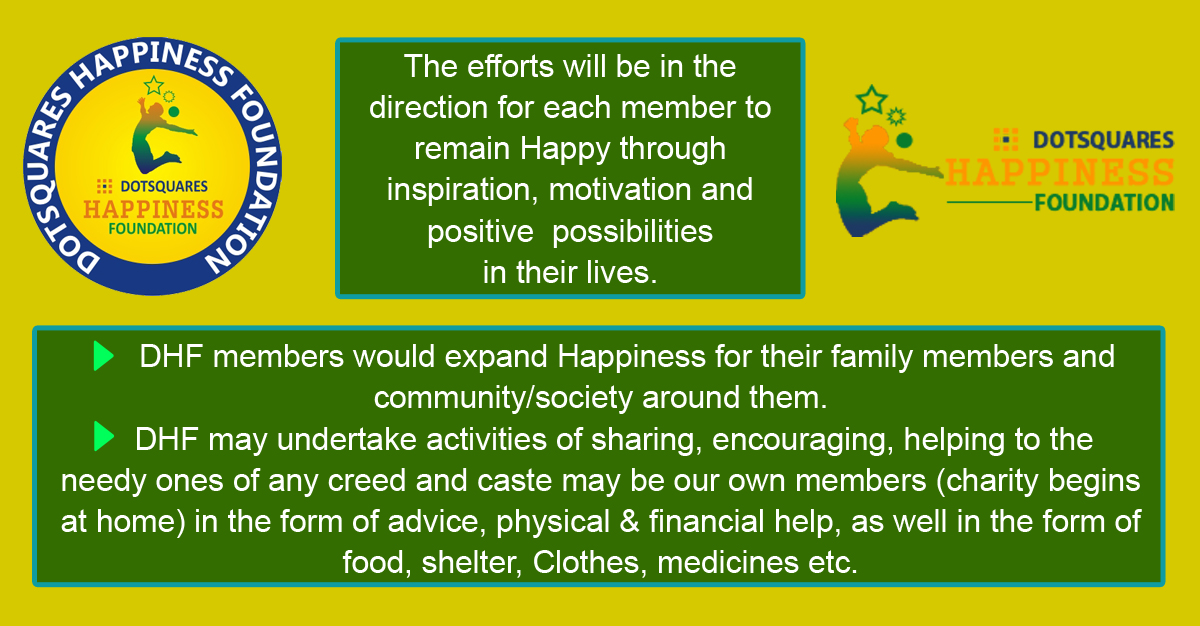 DOTSQUARES HAPPINESS FOUNDATION

DOTSQUARES HAPPINESS FOUNDATION

The efforts will be in the direction for each member to remain Happy through inspiration, motivation and positive possibilities in their lives.

DOTSQUARES HAPPINESS FOUNDATION

DHF members would expand Happiness for their family members and community/society around them.

DHF may undertake activities of sharing, encouraging, helping to the needy ones of any creed and caste may be our own members (charity begins at home) in the form of advice, physical & financial help, as well in the form of food, shelter, Clothes, medicines etc.